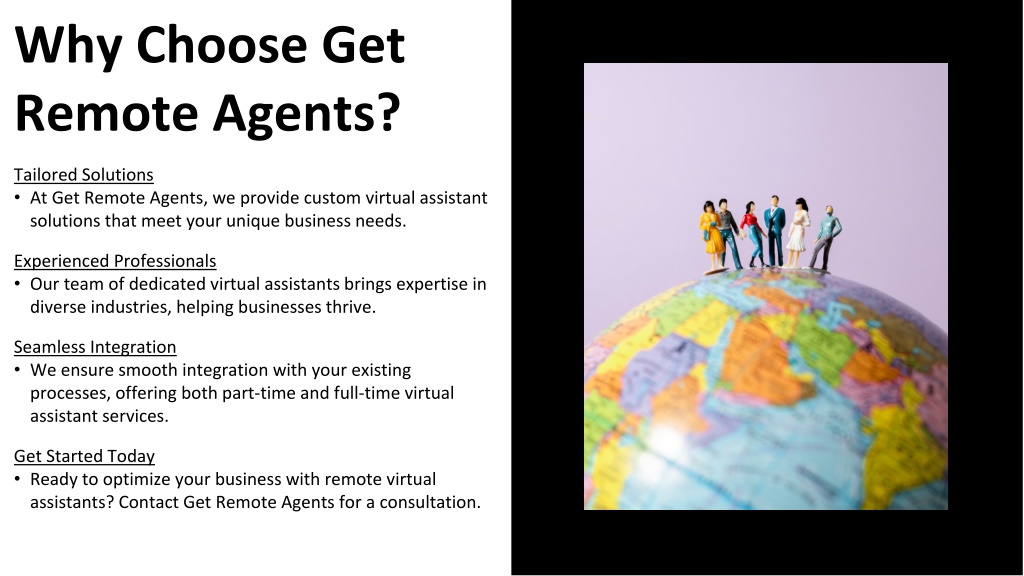 Why Choose Get Remote Agents?

Tailored Solutions
• At Get Remote Agents, we provide custom virtual assistant solutions that meet your unique business needs.

Experienced Professionals
• Our team of dedicated virtual assistants brings expertise in diverse industries, helping businesses thrive.

Seamless Integration
• We ensure smooth integration with your existing processes, offering both part-time and full-time virtual assistant services.

Get Started Today
• Ready to optimize your business with remote virtual assistants? Contact Get Remote Agents for a consultation.